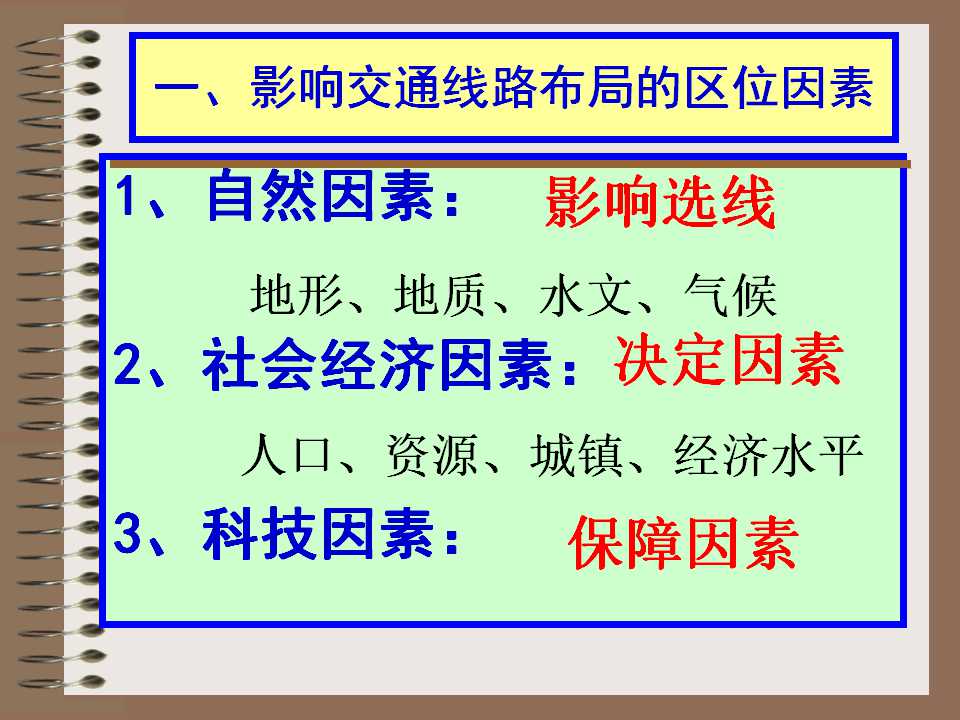 一、影响交通线路布局的区位因素

1、自然因素： 影响选线

地形、地质、水文、气候

2、社会经济因素：决定因素

人口、资源、城镇、经济水平

3、科技因素： 保障因素